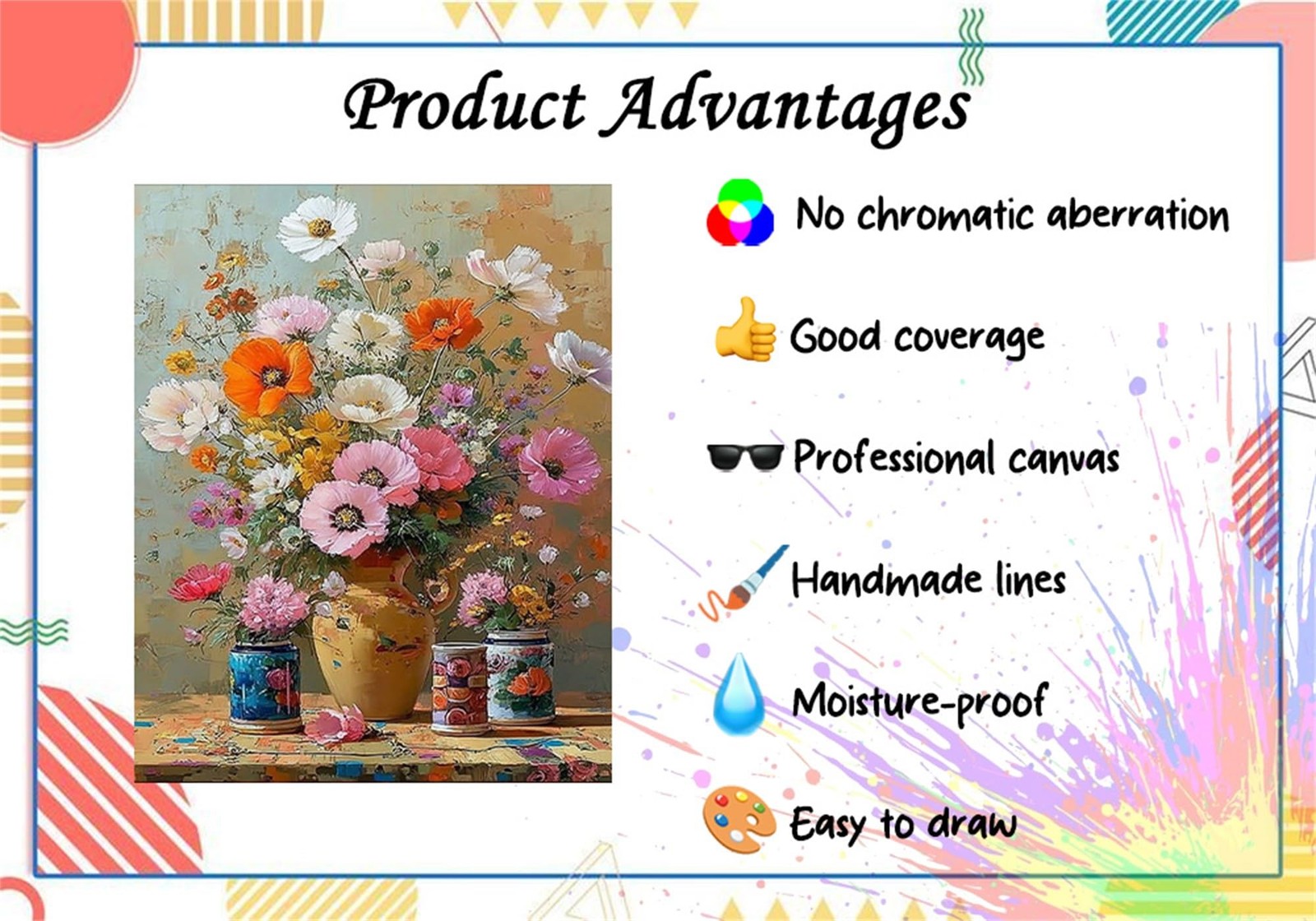 Product Advantages

No chromatic aberration

Good coverage

Professional canvas

Handmade lines

Moisture-proof

Easy to draw